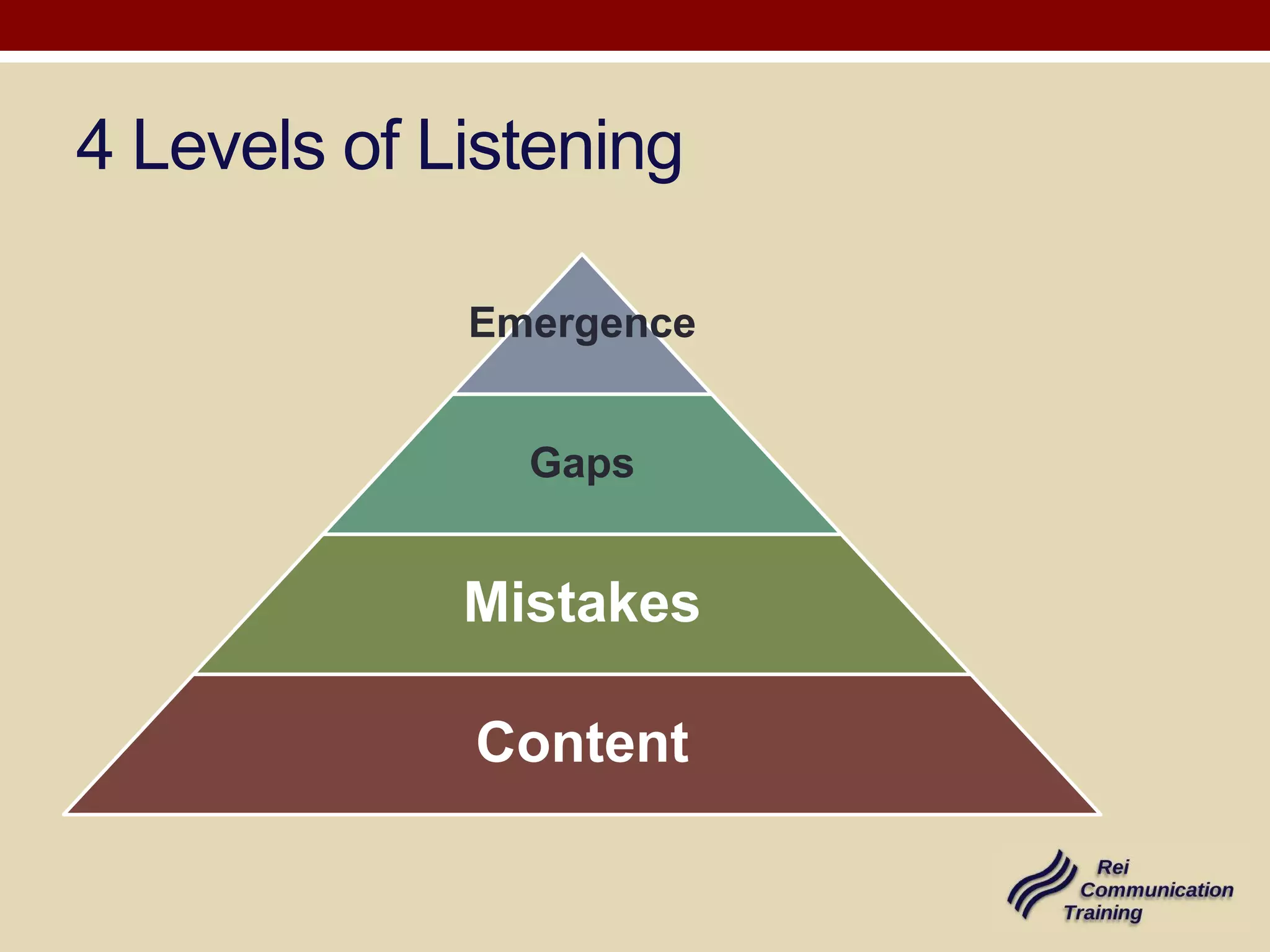 4 Levels of Listening

Emergence

Gaps

Mistakes

Content

Rei
Communication
Training